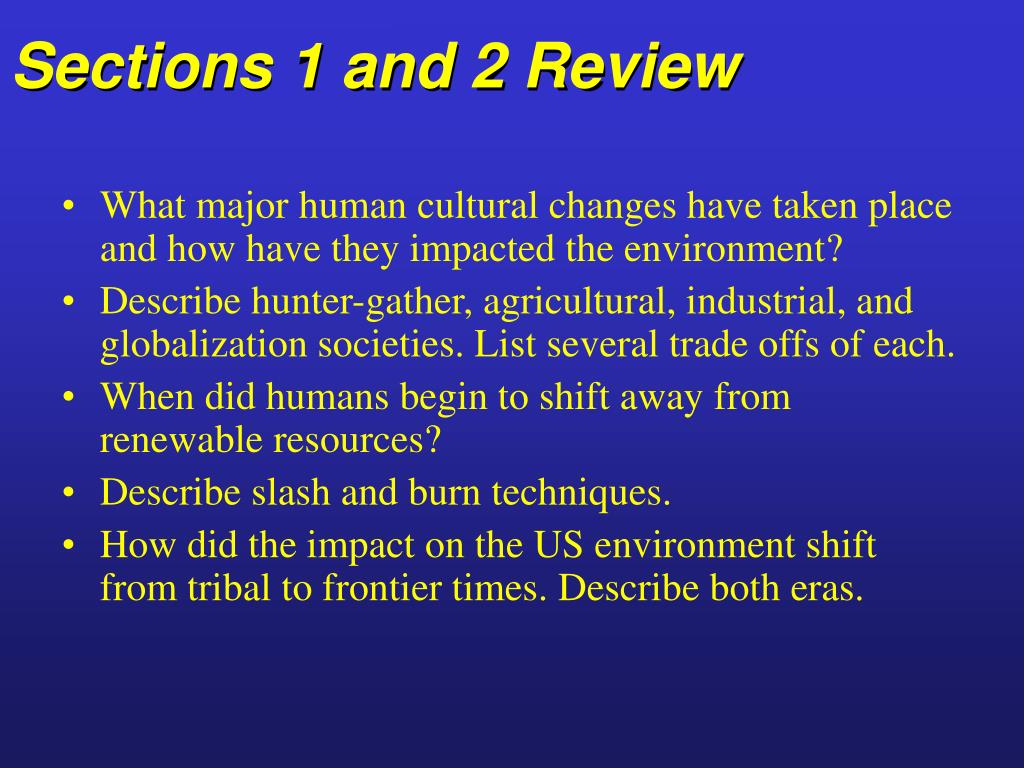 Sections 1 and 2 Review

• What major human cultural changes have taken place and how have they impacted the environment?
• Describe hunter-gather, agricultural, industrial, and globalization societies. List several trade offs of each.
• When did humans begin to shift away from renewable resources?
• Describe slash and burn techniques.
• How did the impact on the US environment shift from tribal to frontier times. Describe both eras.